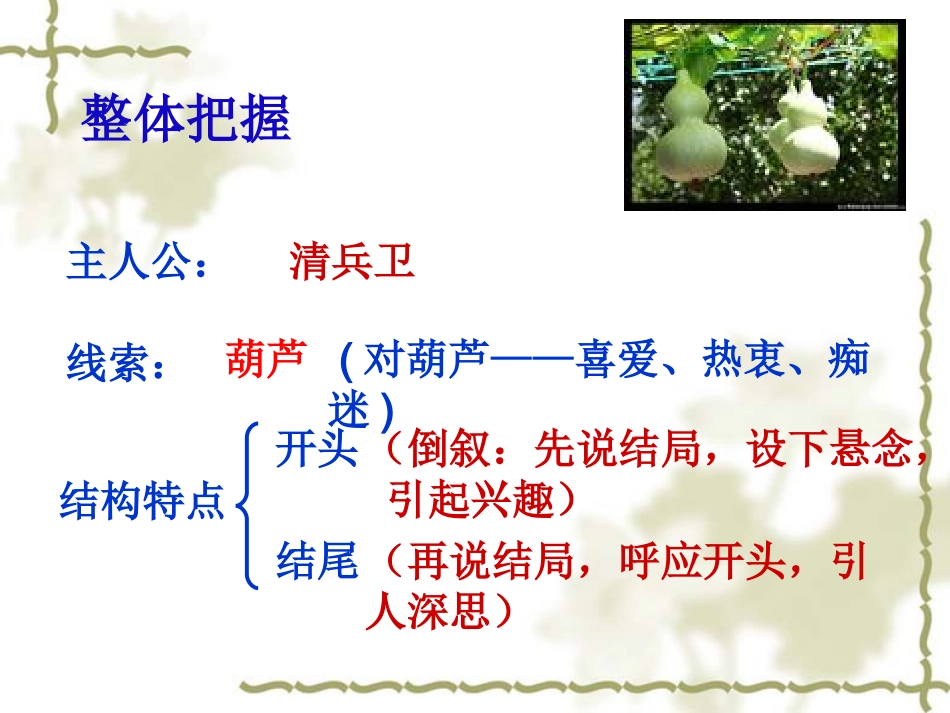 整体把握

主人公： 清兵卫

线索： 葫芦 （对葫芦——喜爱、热衷、痴迷）

结构特点
开头（倒叙：先说结局，设下悬念，引起兴趣）
结尾（再说结局，呼应开头，引人深思）